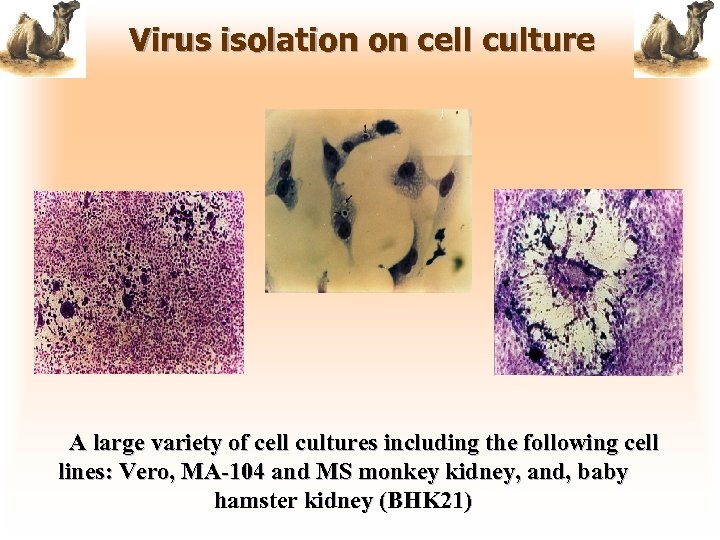 Virus isolation on cell culture

A large variety of cell cultures including the following cell lines: Vero, MA-104 and MS monkey kidney, and, baby hamster kidney (BHK21)